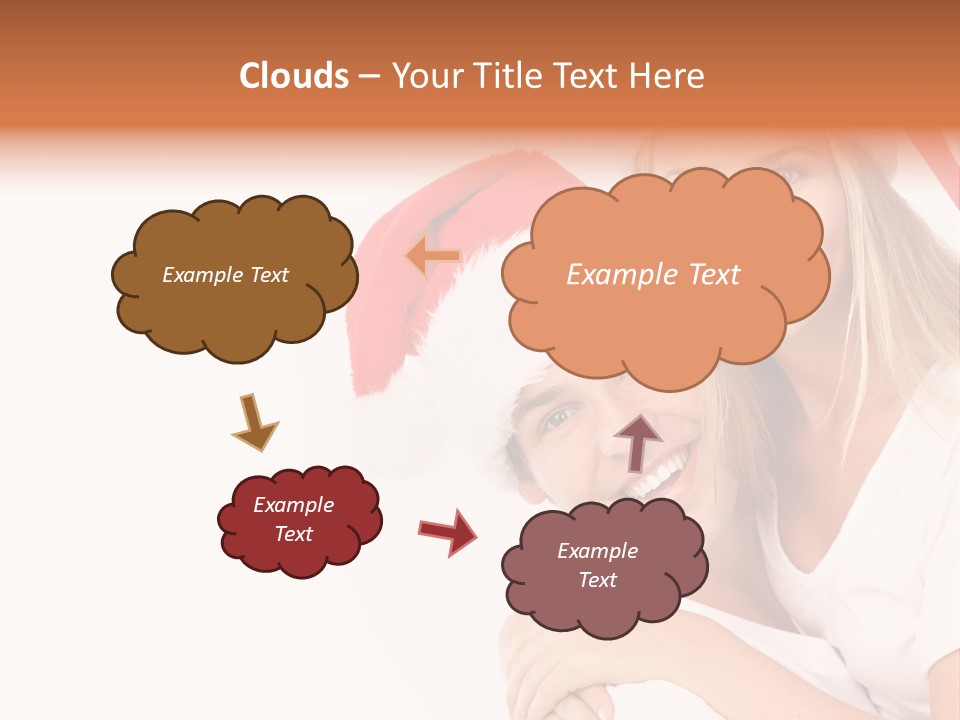 Clouds – Your Title Text Here

Example Text

Example Text

Example Text

Example Text